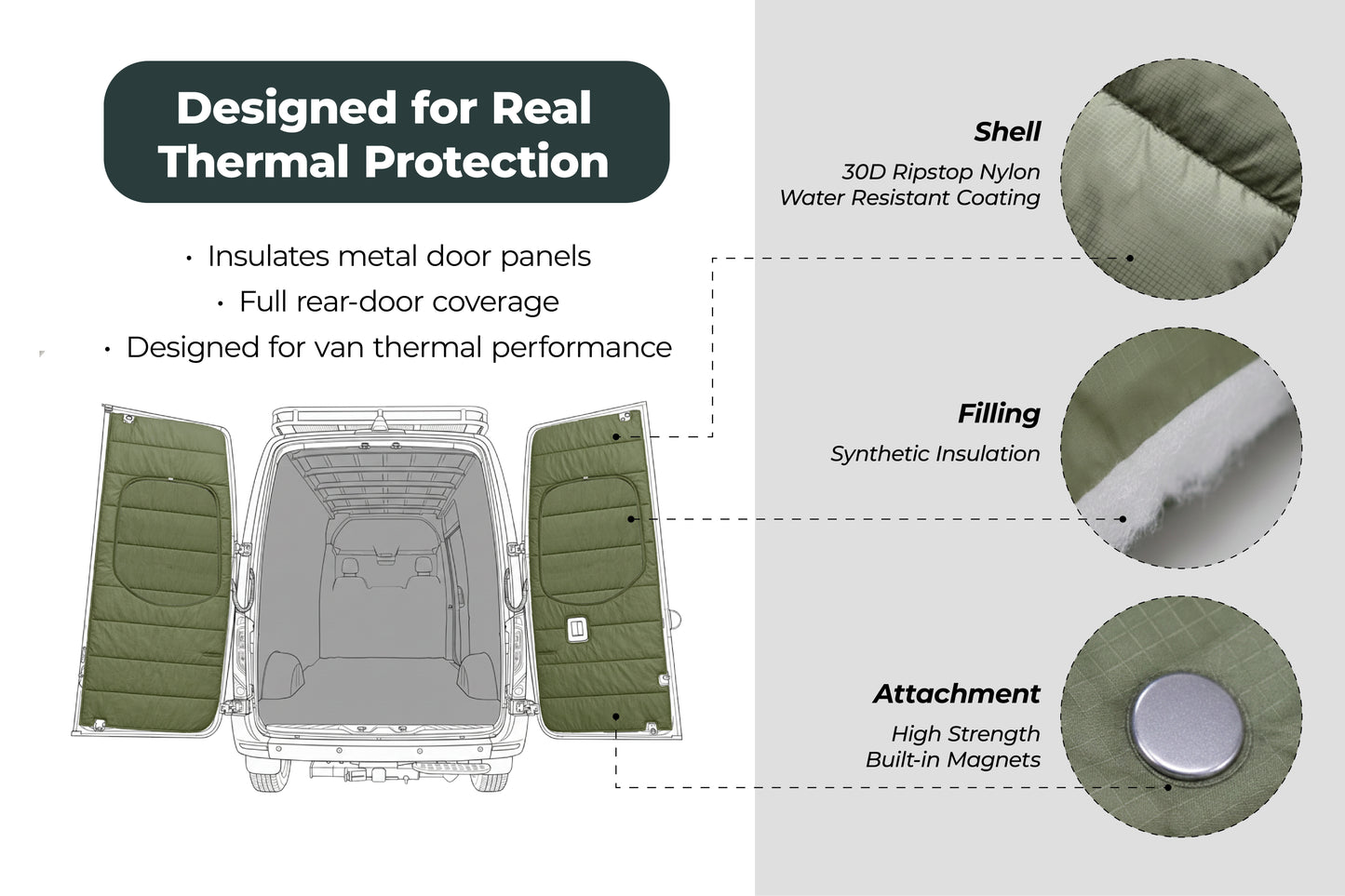 Designed for Real Thermal Protection

• Insulates metal door panels
• Full rear-door coverage
• Designed for van thermal performance

Shell
30D Ripstop Nylon
Water Resistant Coating

Filling
Synthetic Insulation

Attachment
High Strength
Built-in Magnets